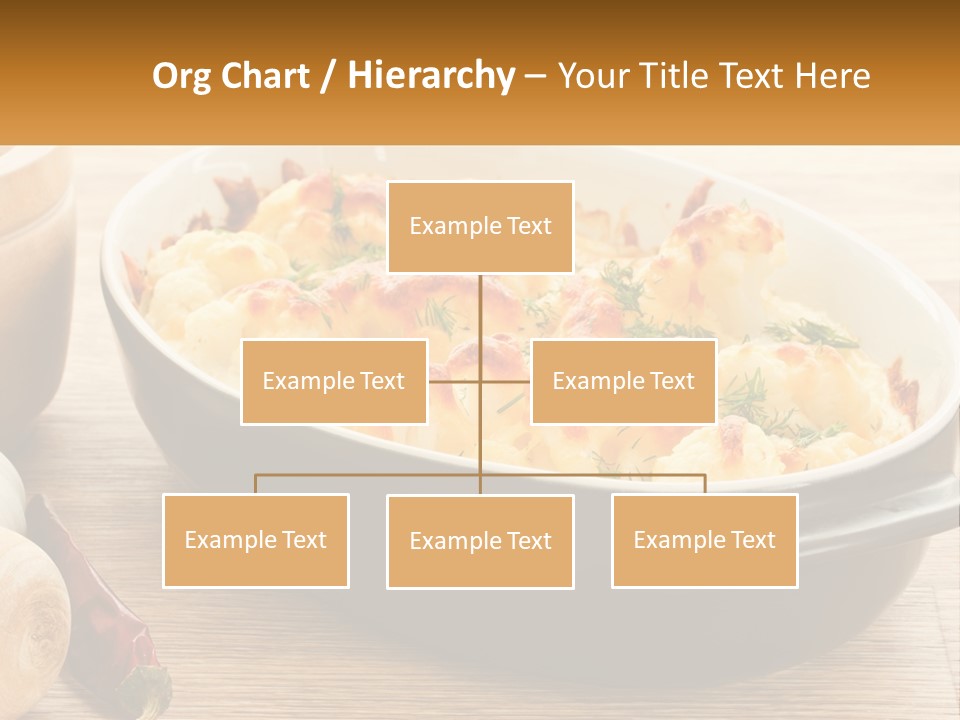 Org Chart / Hierarchy – Your Title Text Here

Example Text

Example Text

Example Text

Example Text

Example Text

Example Text